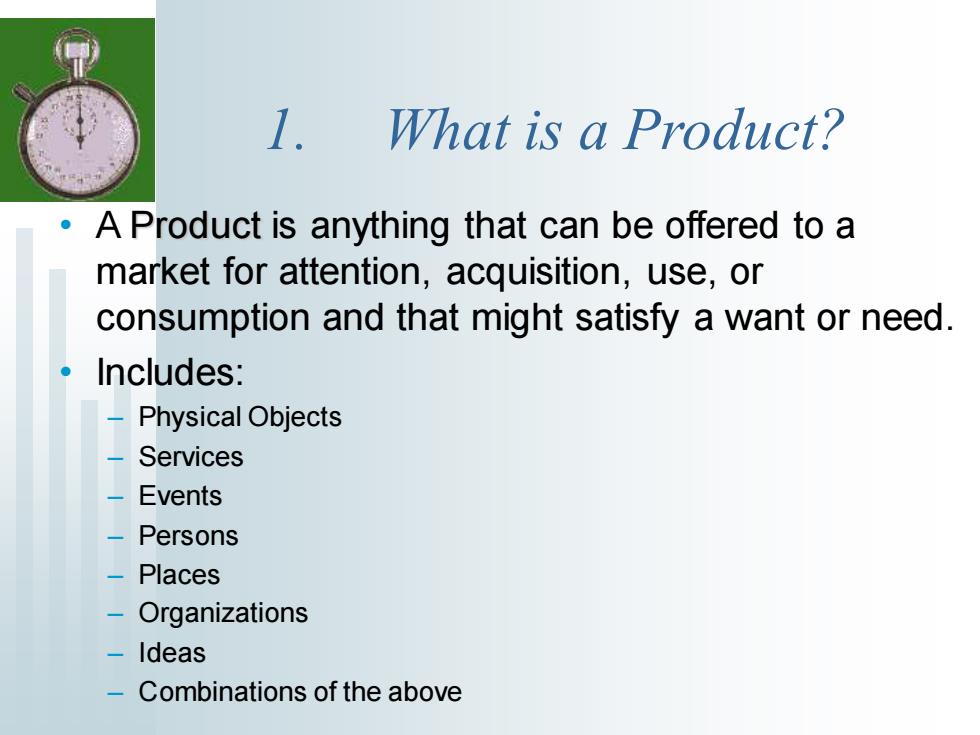 1. What is a Product?

• A Product is anything that can be offered to a market for attention, acquisition, use, or consumption and that might satisfy a want or need.

• Includes:
– Physical Objects
– Services
– Events
– Persons
– Places
– Organizations
– Ideas
– Combinations of the above